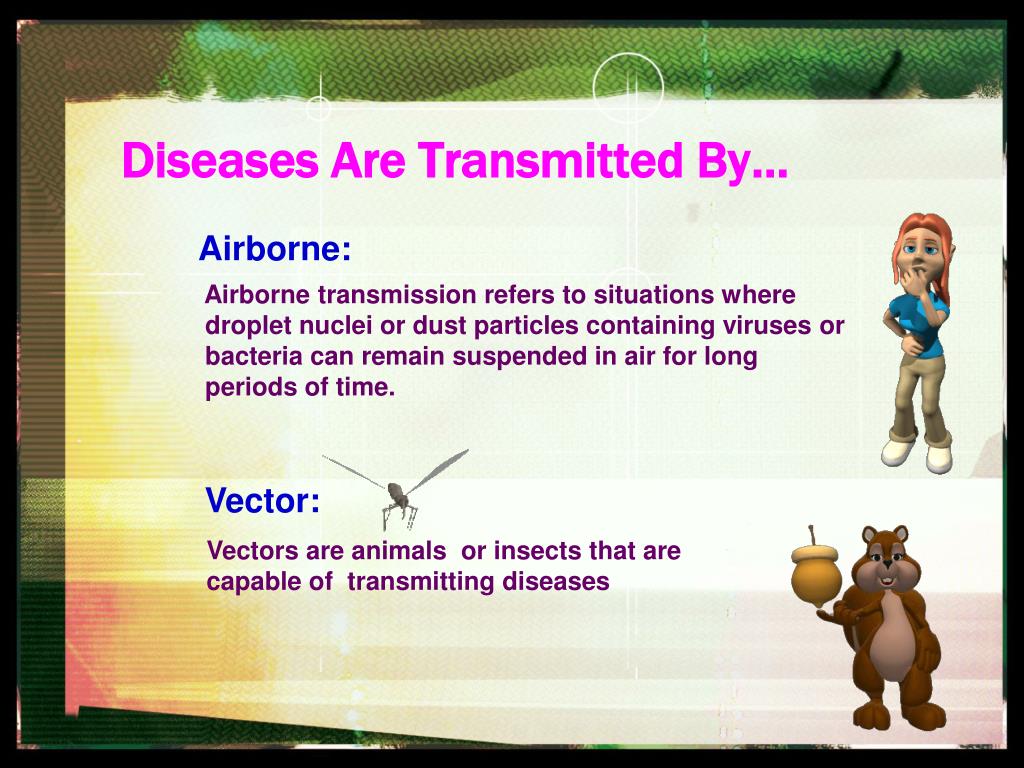 Diseases Are Transmitted By…

Airborne:

Airborne transmission refers to situations where droplet nuclei or dust particles containing viruses or bacteria can remain suspended in air for long periods of time.

Vector:

Vectors are animals or insects that are capable of transmitting diseases